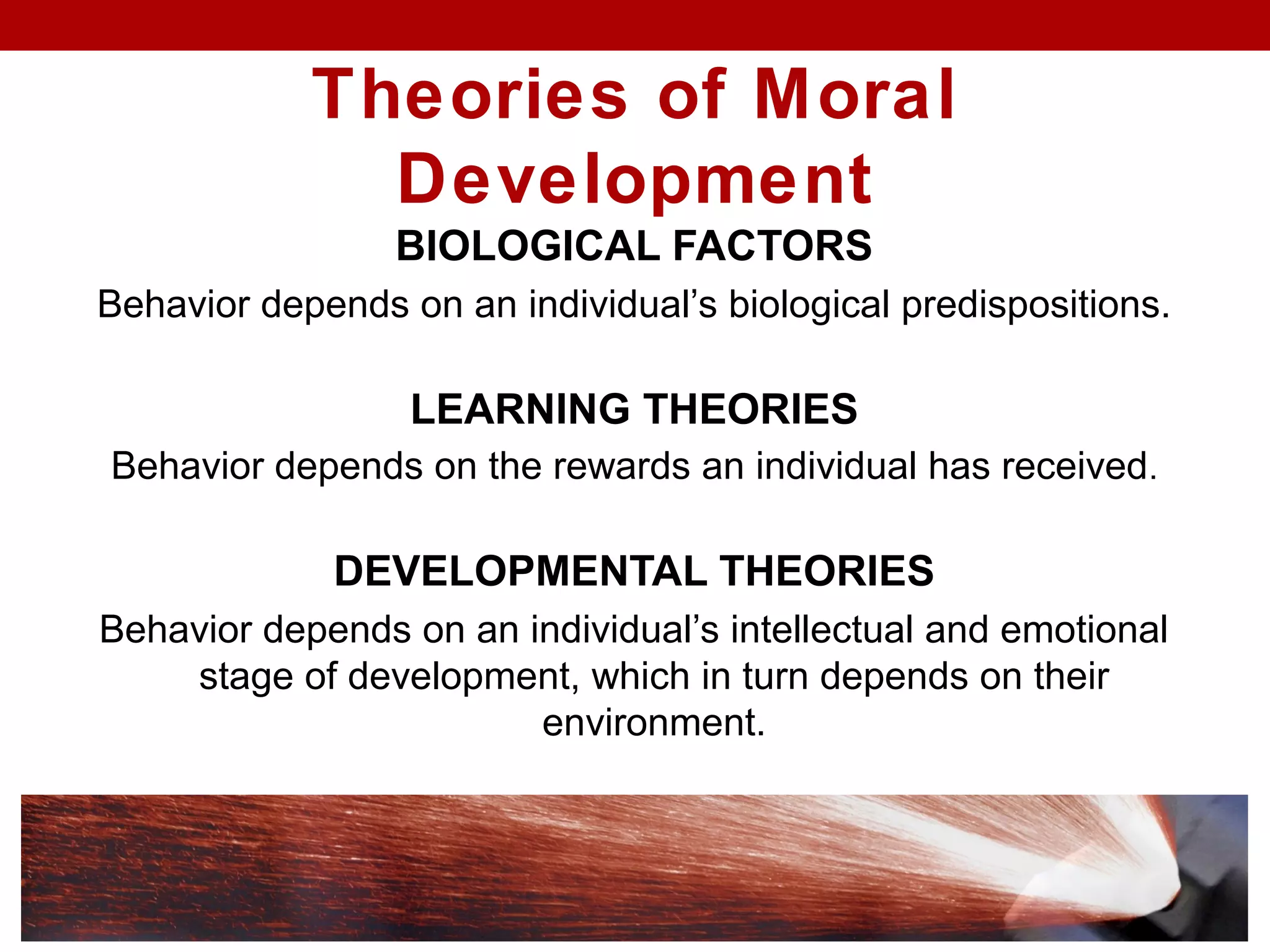 Theories of Moral Development

BIOLOGICAL FACTORS

Behavior depends on an individual’s biological predispositions.

LEARNING THEORIES

Behavior depends on the rewards an individual has received.

DEVELOPMENTAL THEORIES

Behavior depends on an individual’s intellectual and emotional stage of development, which in turn depends on their environment.